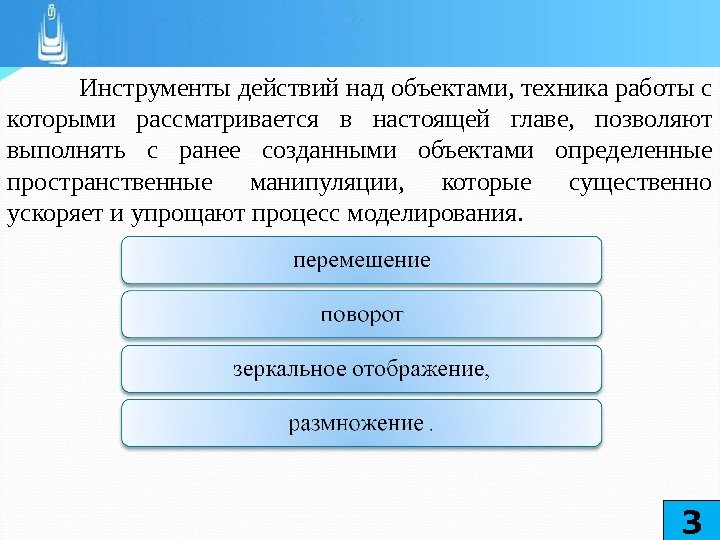 Инструменты действий над объектами, техника работы с которыми рассматривается в настоящей главе, позволяют выполнять с ранее созданными объектами определенные пространственные манипуляции, которые существенно ускоряет и упрощают процесс моделирования.

перемещение

поворот

зеркальное отображение,

размножение .

3